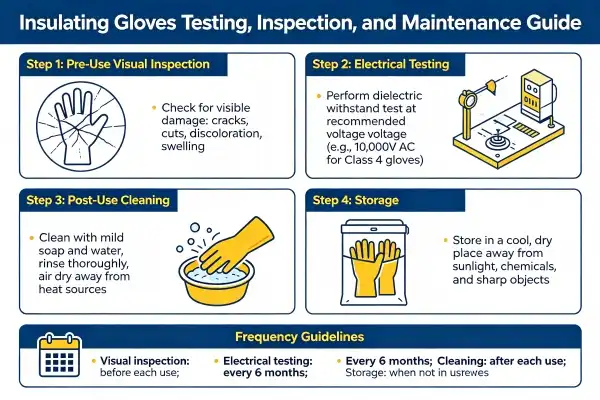 Insulating Gloves Testing, Inspection, and Maintenance Guide

Step 1: Pre-Use Visual Inspection

• Check for visible damage: cracks, cuts, discoloration, swelling

Step 2: Electrical Testing

• Perform dielectric withstand test at recommended voltage voltage (e.g., 10,000V AC for Class 4 gloves)

Step 3: Post-Use Cleaning

• Clean with mild soap and water, rinse thoroughly, air dry away from heat sources

Step 4: Storage

• Store in a cool, dry place away from sunlight, chemicals, and sharp objects

Frequency Guidelines

• Visual inspection: before each use;

• Electrical testing: every 6 months;

• Every 6 months; Cleaning: after each use; Storage: when not in usrewes